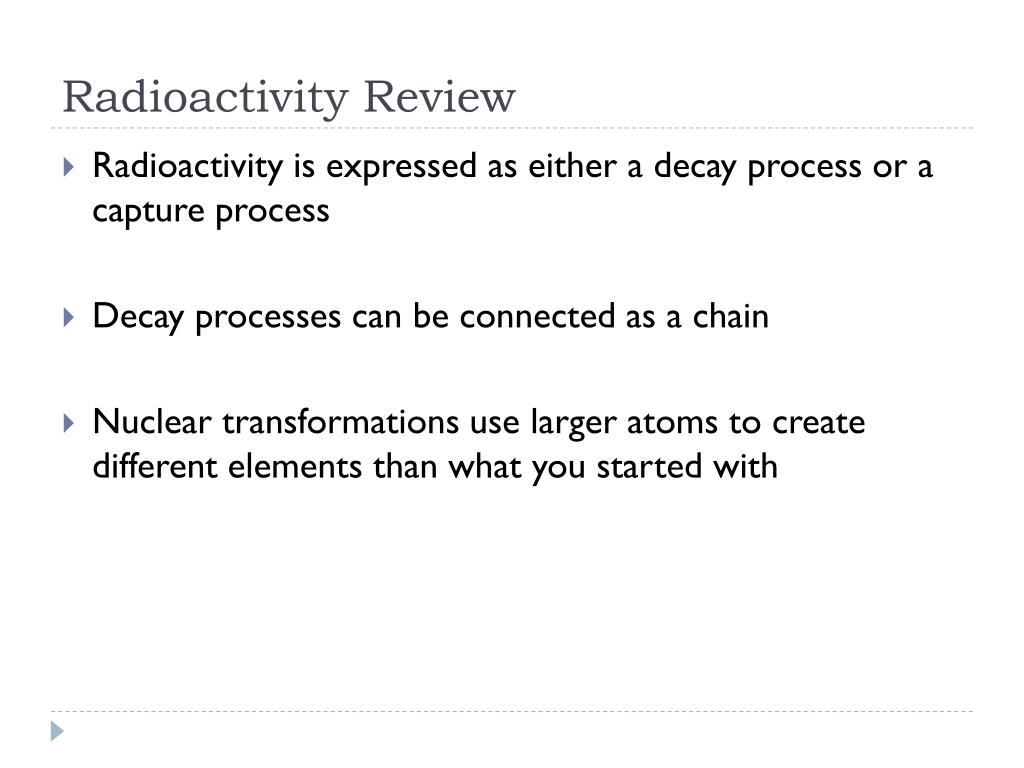 Radioactivity Review

Radioactivity is expressed as either a decay process or a capture process

Decay processes can be connected as a chain

Nuclear transformations use larger atoms to create different elements than what you started with